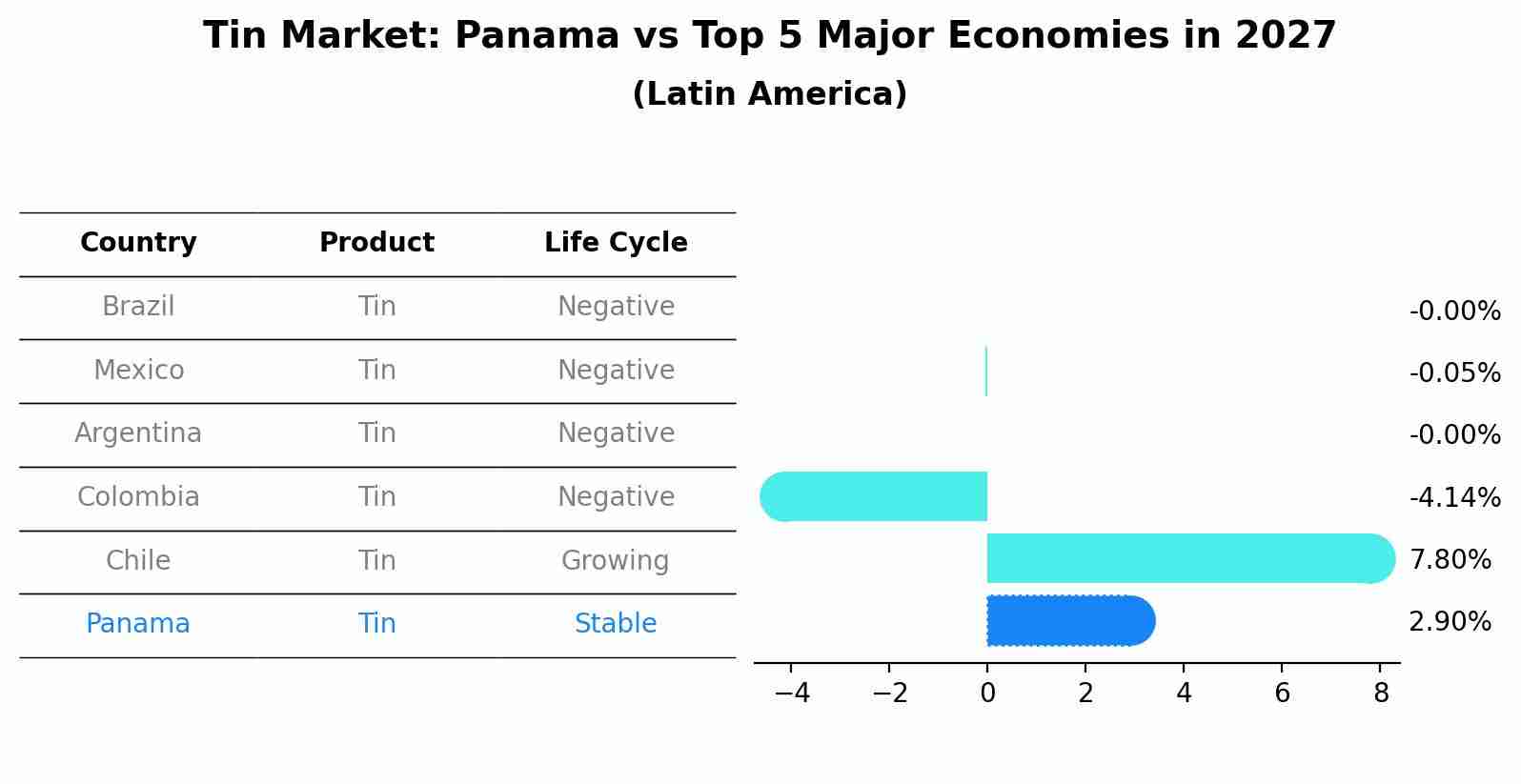 Tin Market: Panama vs Top 5 Major Economies in 2027
(Latin America)

| Country | Product | Life Cycle |
|---|---|---|
| Brazil | Tin | Negative |
| Mexico | Tin | Negative |
| Argentina | Tin | Negative |
| Colombia | Tin | Negative |
| Chile | Tin | Growing |
| Panama | Tin | Stable |

-0.00%
-0.05%
-0.00%
-4.14%
7.80%
2.90%

−4 −2 0 2 4 6 8